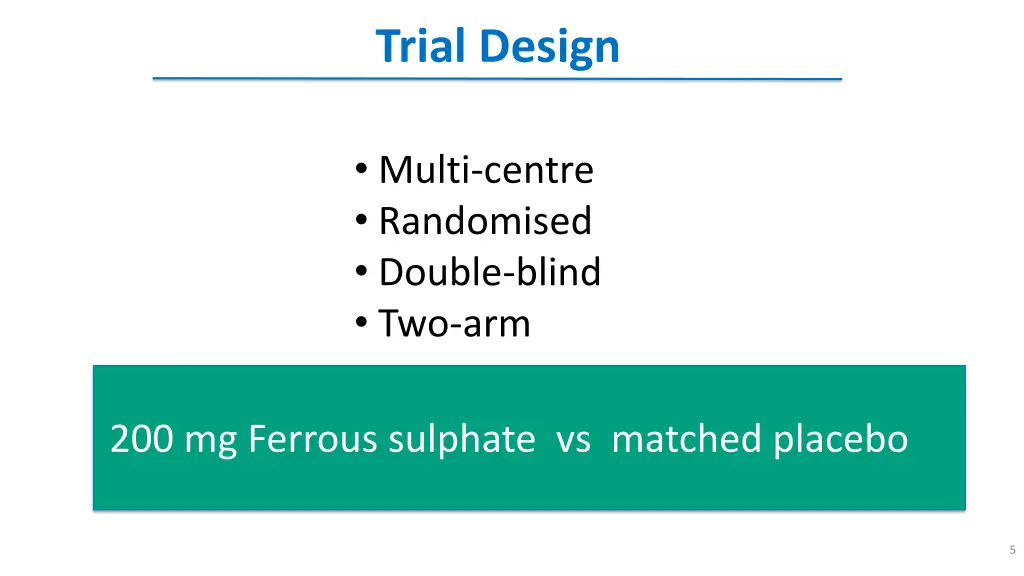 Trial Design

• Multi-centre
• Randomised
• Double-blind
• Two-arm

200 mg Ferrous sulphate vs matched placebo

5